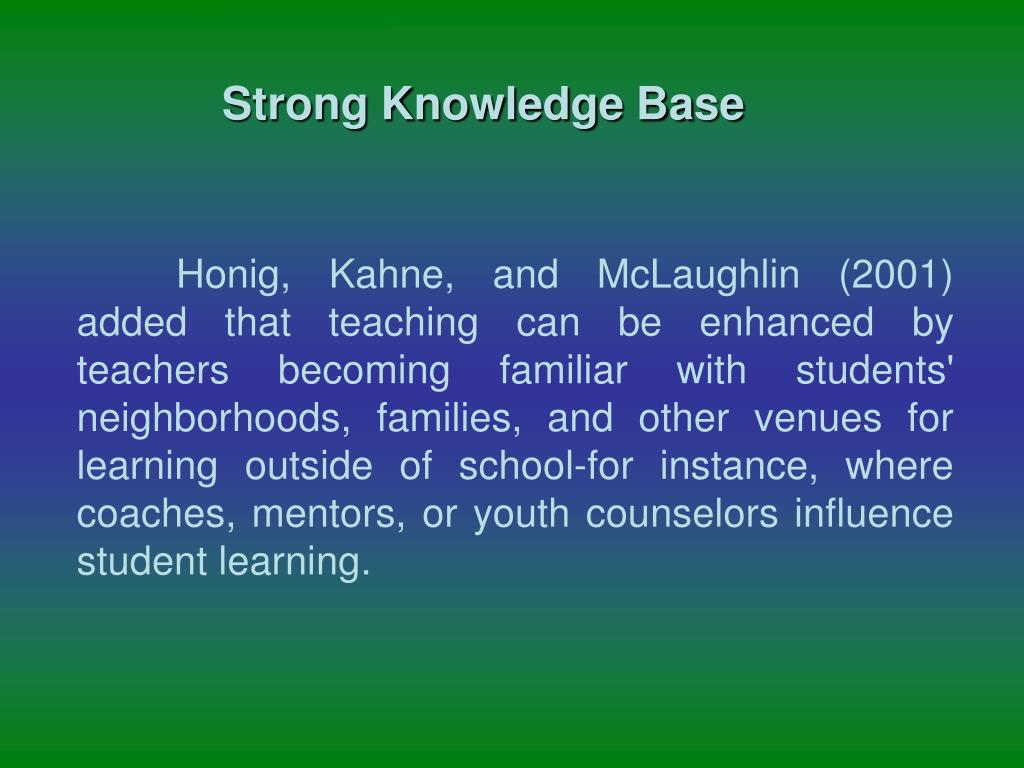 Strong Knowledge Base

Honig, Kahne, and McLaughlin (2001) added that teaching can be enhanced by teachers becoming familiar with students' neighborhoods, families, and other venues for learning outside of school-for instance, where coaches, mentors, or youth counselors influence student learning.